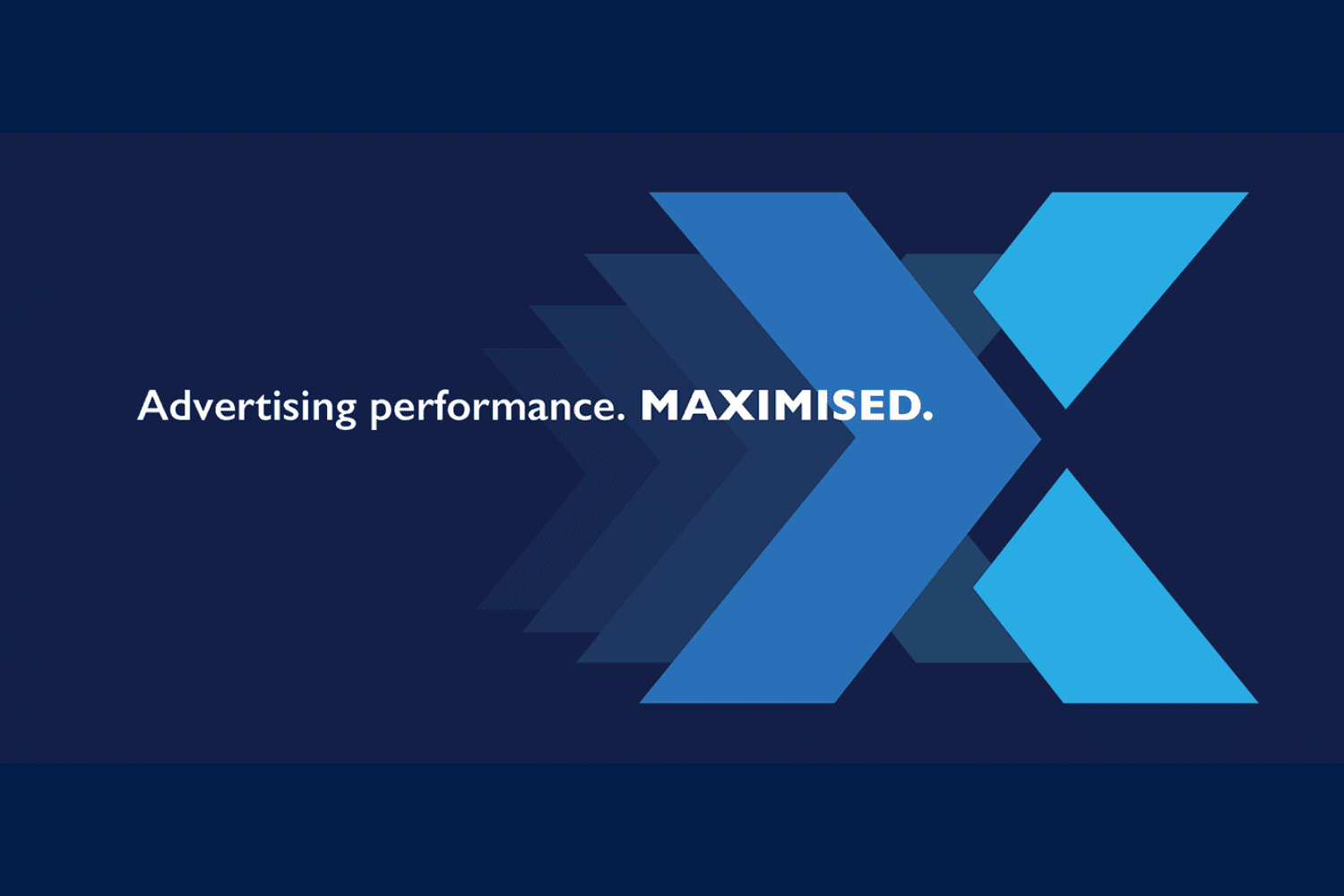 Advertising performance. MAXIMISED.